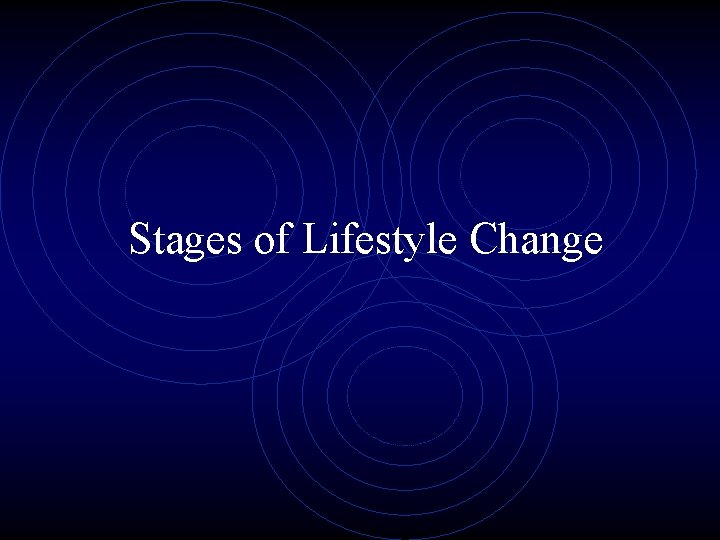 Stages of Lifestyle Change